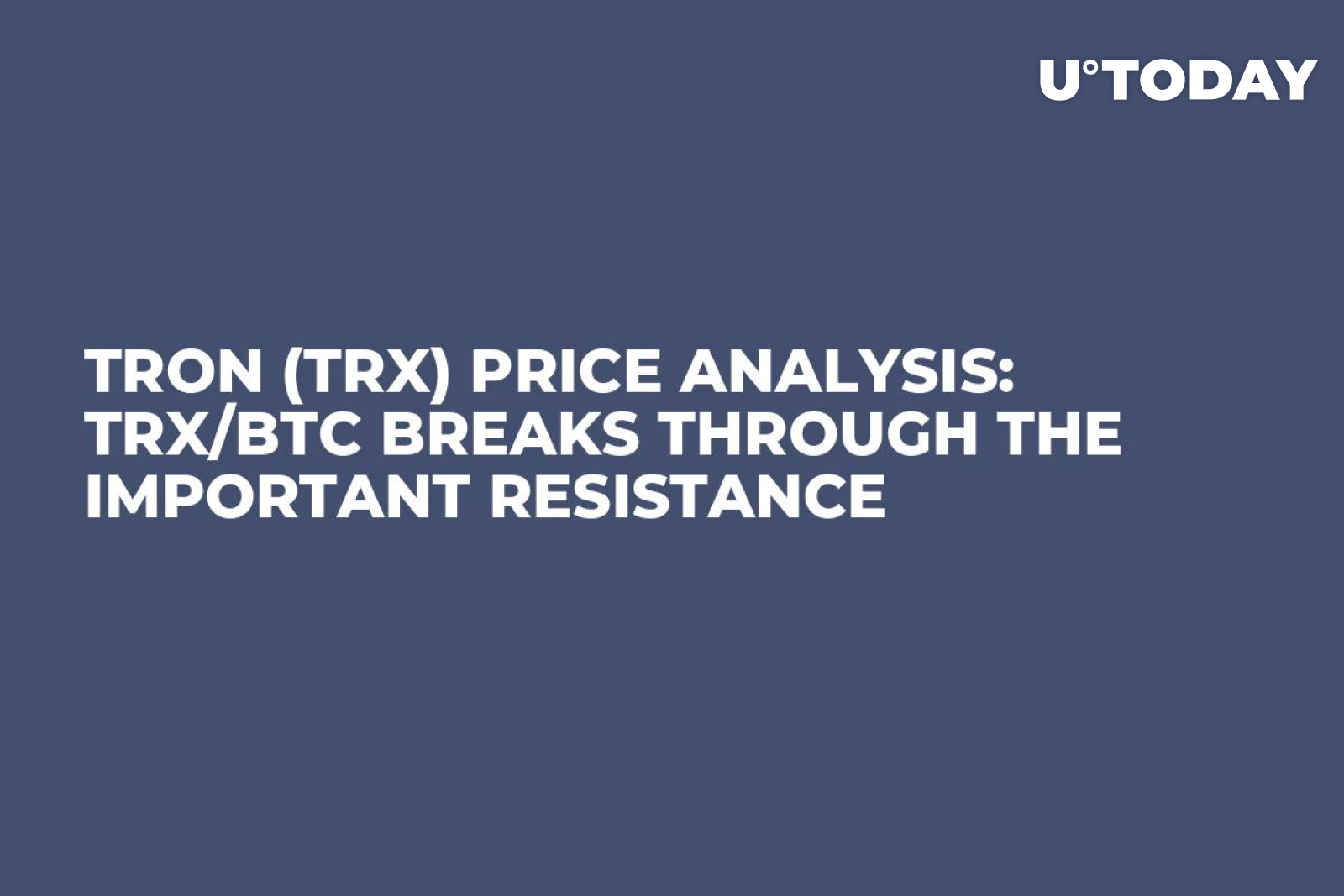 U°TODAY

TRON (TRX) PRICE ANALYSIS: TRX/BTC BREAKS THROUGH THE IMPORTANT RESISTANCE